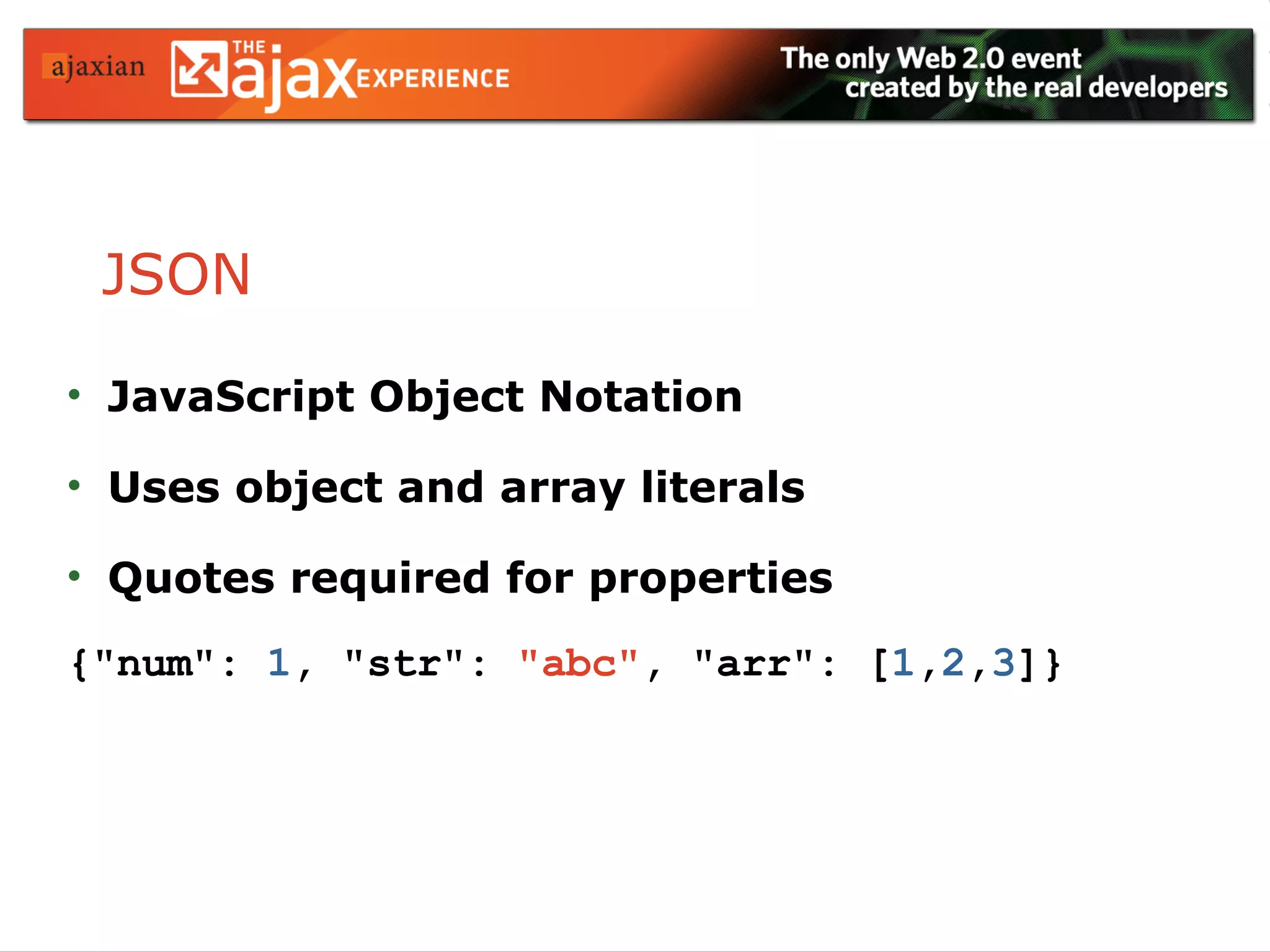 ajaxian THE ajax EXPERIENCE

The only Web 2.0 event created by the real developers

JSON

• JavaScript Object Notation

• Uses object and array literals

• Quotes required for properties

{"num": 1, "str": "abc", "arr": [1,2,3]}